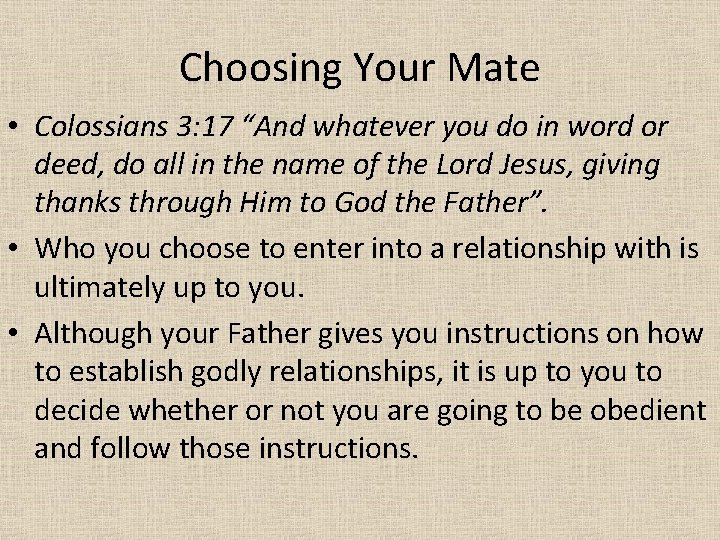 Choosing Your Mate

• Colossians 3:17 “And whatever you do in word or deed, do all in the name of the Lord Jesus, giving thanks through Him to God the Father”.

• Who you choose to enter into a relationship with is ultimately up to you.

• Although your Father gives you instructions on how to establish godly relationships, it is up to you to decide whether or not you are going to be obedient and follow those instructions.